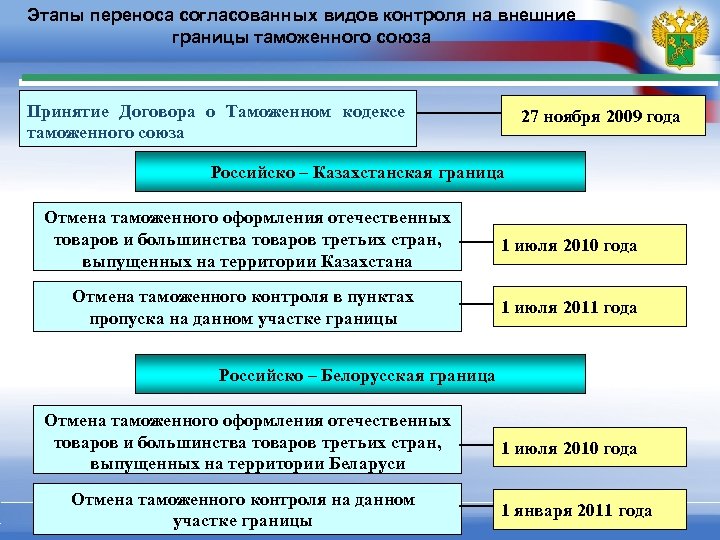 Этапы переноса согласованных видов контроля на внешние границы таможенного союза

Принятие Договора о Таможенном кодексе таможенного союза

27 ноября 2009 года

Российско – Казахстанская граница

Отмена таможенного оформления отечественных товаров и большинства товаров третьих стран, выпущенных на территории Казахстана

1 июля 2010 года

Отмена таможенного контроля в пунктах пропуска на данном участке границы

1 июля 2011 года

Российско – Белорусская граница

Отмена таможенного оформления отечественных товаров и большинства товаров третьих стран, выпущенных на территории Беларуси

1 июля 2010 года

Отмена таможенного контроля на данном участке границы

1 января 2011 года